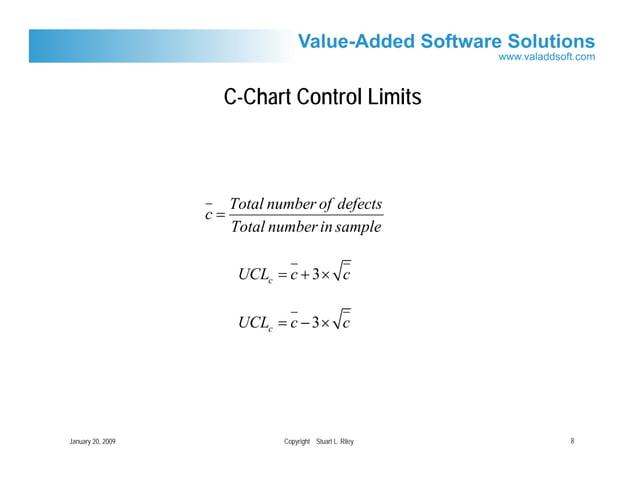 Value-Added Software Solutions
www.valaddsoft.com

C-Chart Control Limits

$\bar{c} = \frac{Total\ number\ of\ defects}{Total\ number\ in\ sample}$

$UCL_c = \bar{c} + 3 \times \sqrt{\bar{c}}$

$UCL_c = \bar{c} - 3 \times \sqrt{\bar{c}}$

January 20, 2009

Copyright Stuart L. Riley

8